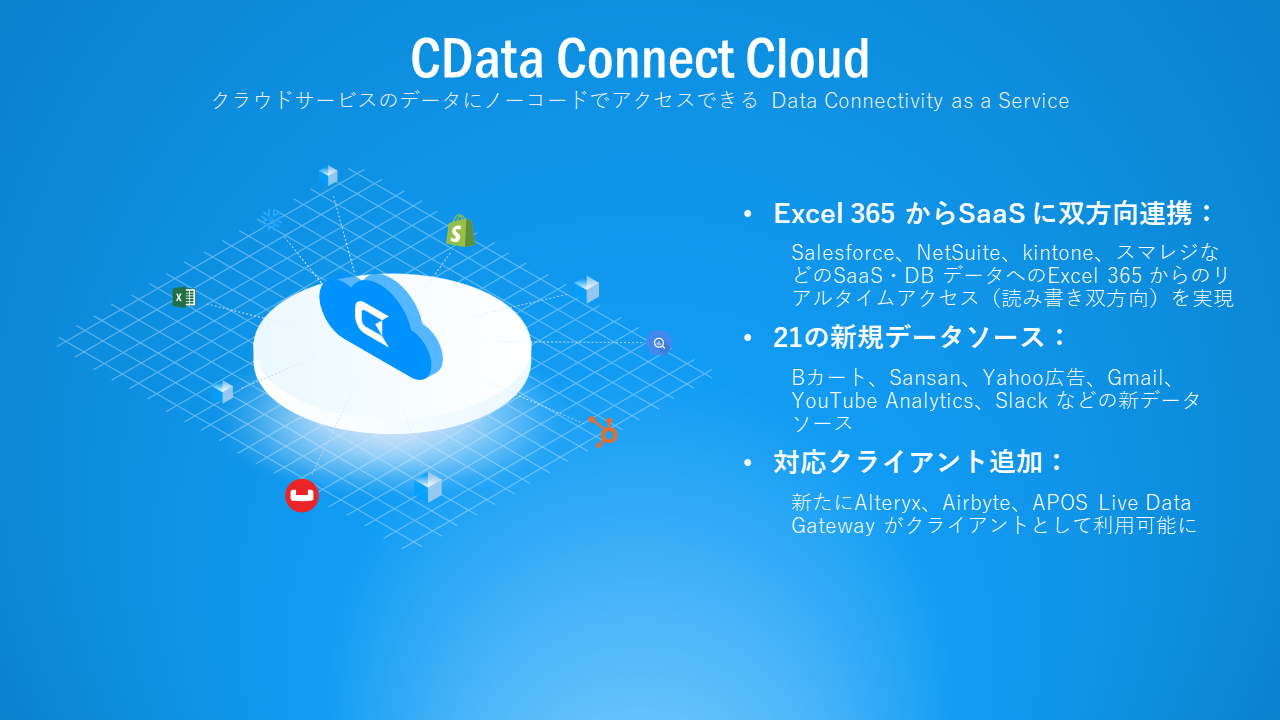 CData Connect Cloud

クラウドサービスのデータにノーコードでアクセスできる Data Connectivity as a Service

• Excel 365 からSaaS に双方向連携：

Salesforce、NetSuite、kintone、スマレジなどのSaaS・DB データへのExcel 365 からのリアルタイムアクセス（読み書き双方向）を実現

• 21の新規データソース：

Bカート、Sansan、Yahoo広告、Gmail、YouTube Analytics、Slack などの新データソース

• 対応クライアント追加：

新たにAlteryx、Airbyte、APOS Live Data Gateway がクライアントとして利用可能に